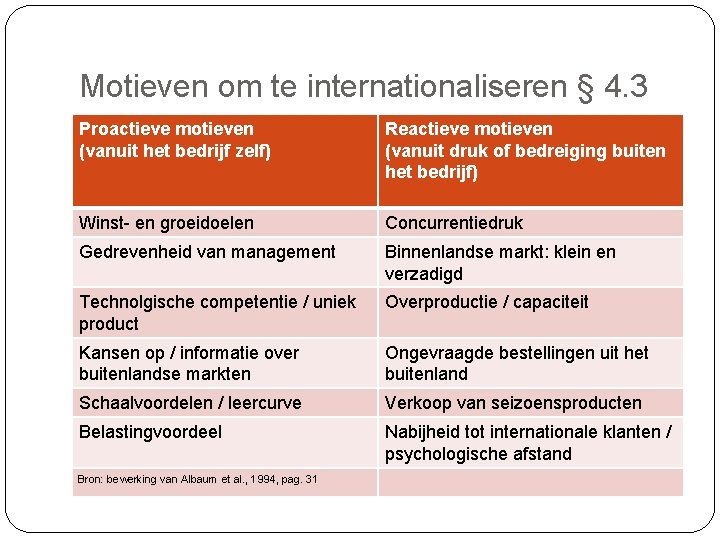 Motieven om te internationaliseren § 4.3

| Proactieve motieven (vanuit het bedrijf zelf) | Reactieve motieven (vanuit druk of bedreiging buiten het bedrijf) |
|---|---|
| Winst- en groeidoelen | Concurrentiedruk |
| Gedrevenheid van management | Binnenlandse markt: klein en verzadigd |
| Technolgische competentie / uniek product | Overproductie / capaciteit |
| Kansen op / informatie over buitenlandse markten | Ongevraagde bestellingen uit het buitenland |
| Schaalvoordelen / leercurve | Verkoop van seizoensproducten |
| Belastingvoordeel | Nabijheid tot internationale klanten / psychologische afstand |
| Bron: bewerking van Albaum et al., 1994, pag. 31 | |